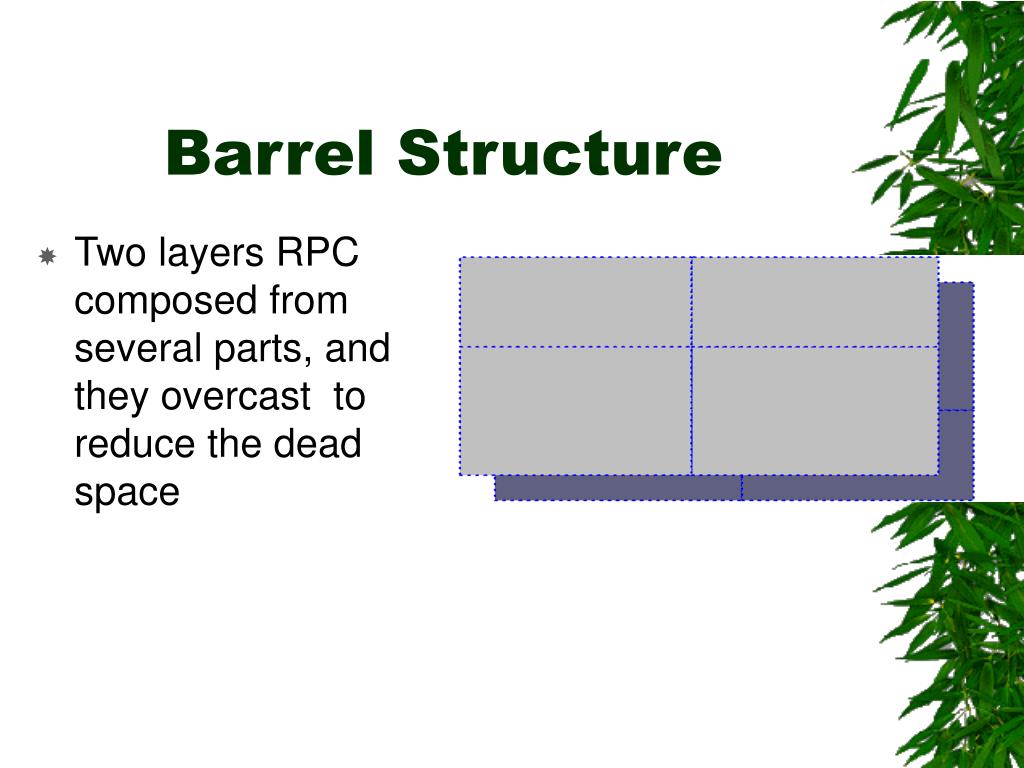 Barrel Structure

Two layers RPC composed from several parts, and they overcast  to reduce the dead space